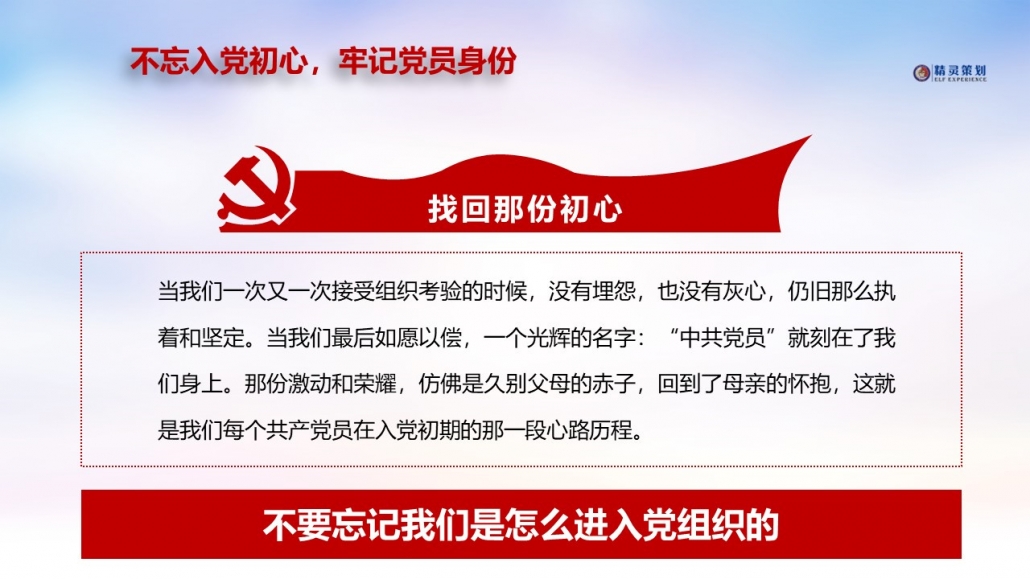 不忘入党初心，牢记党员身份

精灵策划
ELF EXPERIENCE

找回那份初心

当我们一次又一次接受组织考验的时候，没有埋怨，也没有灰心，仍旧那么执着和坚定。当我们最后如愿以偿，一个光辉的名字：“中共党员”就刻在了我们身上。那份激动和荣耀，仿佛是久别父母的赤子，回到了母亲的怀抱，这就是我们每个共产党员在入党初期的那一段心路历程。

不要忘记我们是怎么进入党组织的